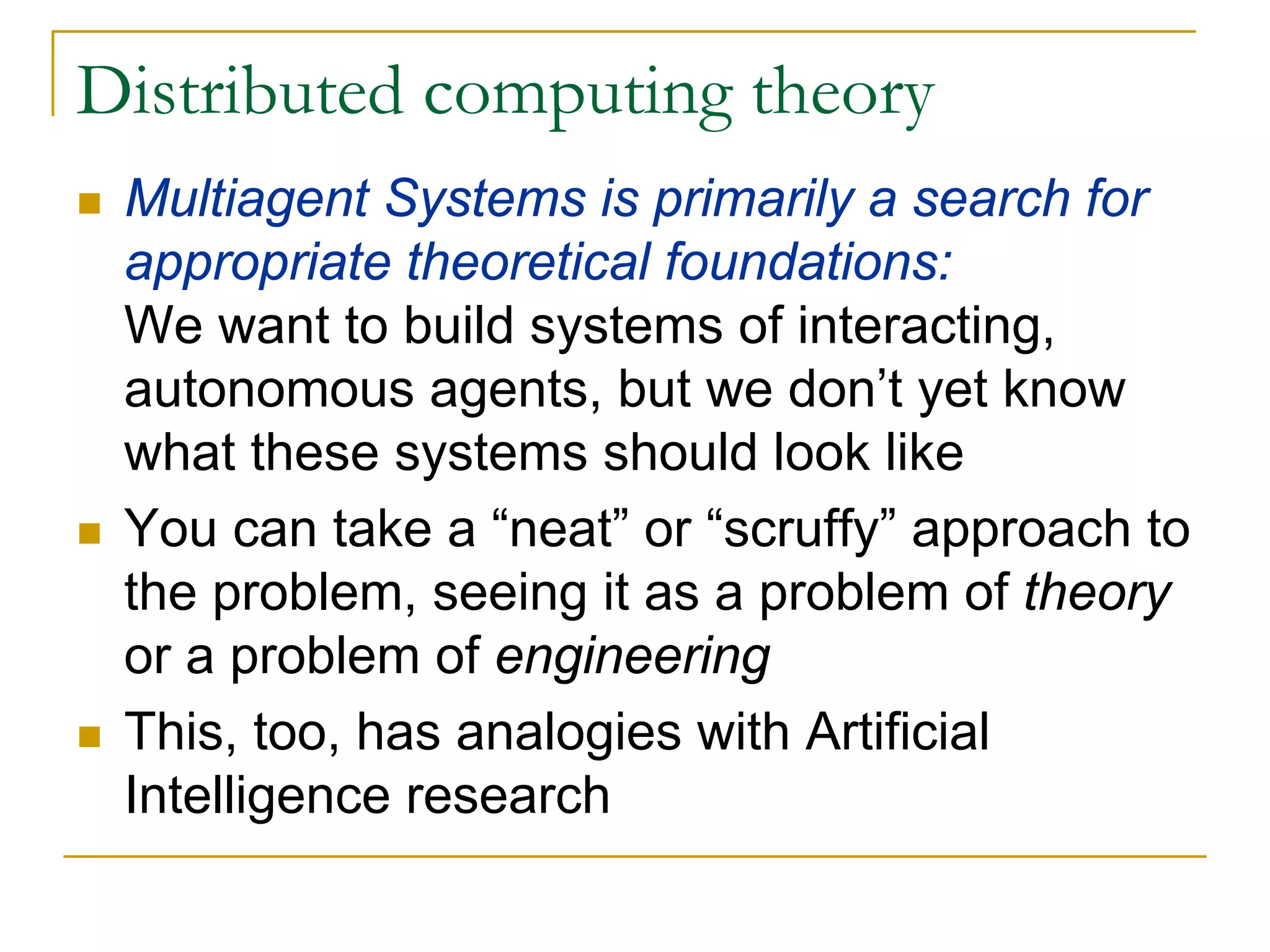 Distributed computing theory

- Multiagent Systems is primarily a search for appropriate theoretical foundations:
We want to build systems of interacting, autonomous agents, but we don’t yet know what these systems should look like

- You can take a “neat” or “scruffy” approach to the problem, seeing it as a problem of theory or a problem of engineering

- This, too, has analogies with Artificial Intelligence research